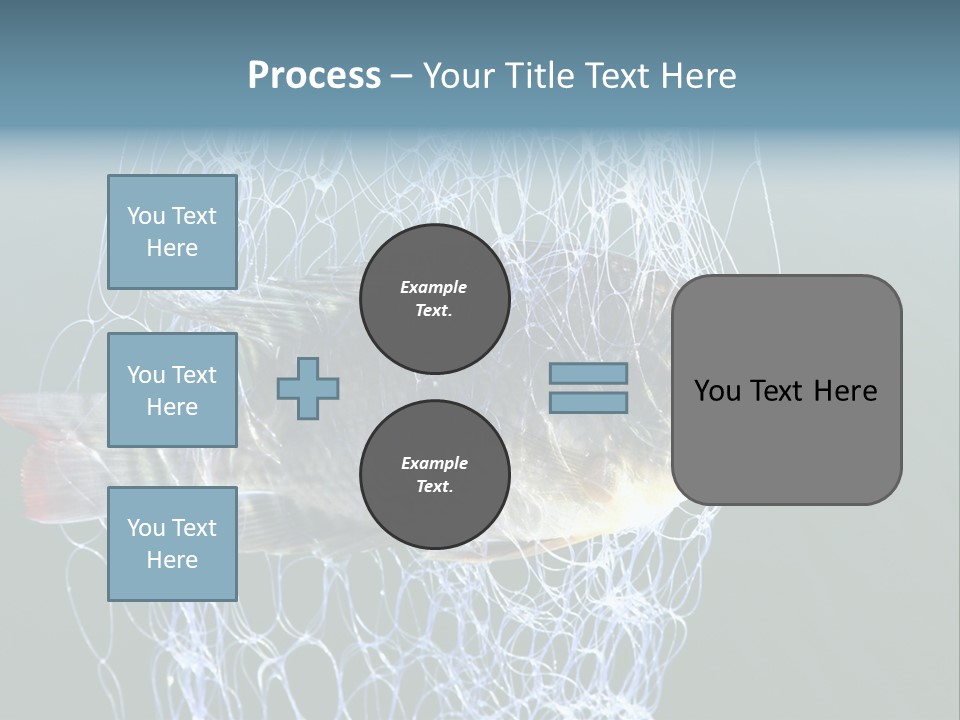 Process – Your Title Text Here

You Text Here

You Text Here

You Text Here

Example Text.

Example Text.

You Text Here